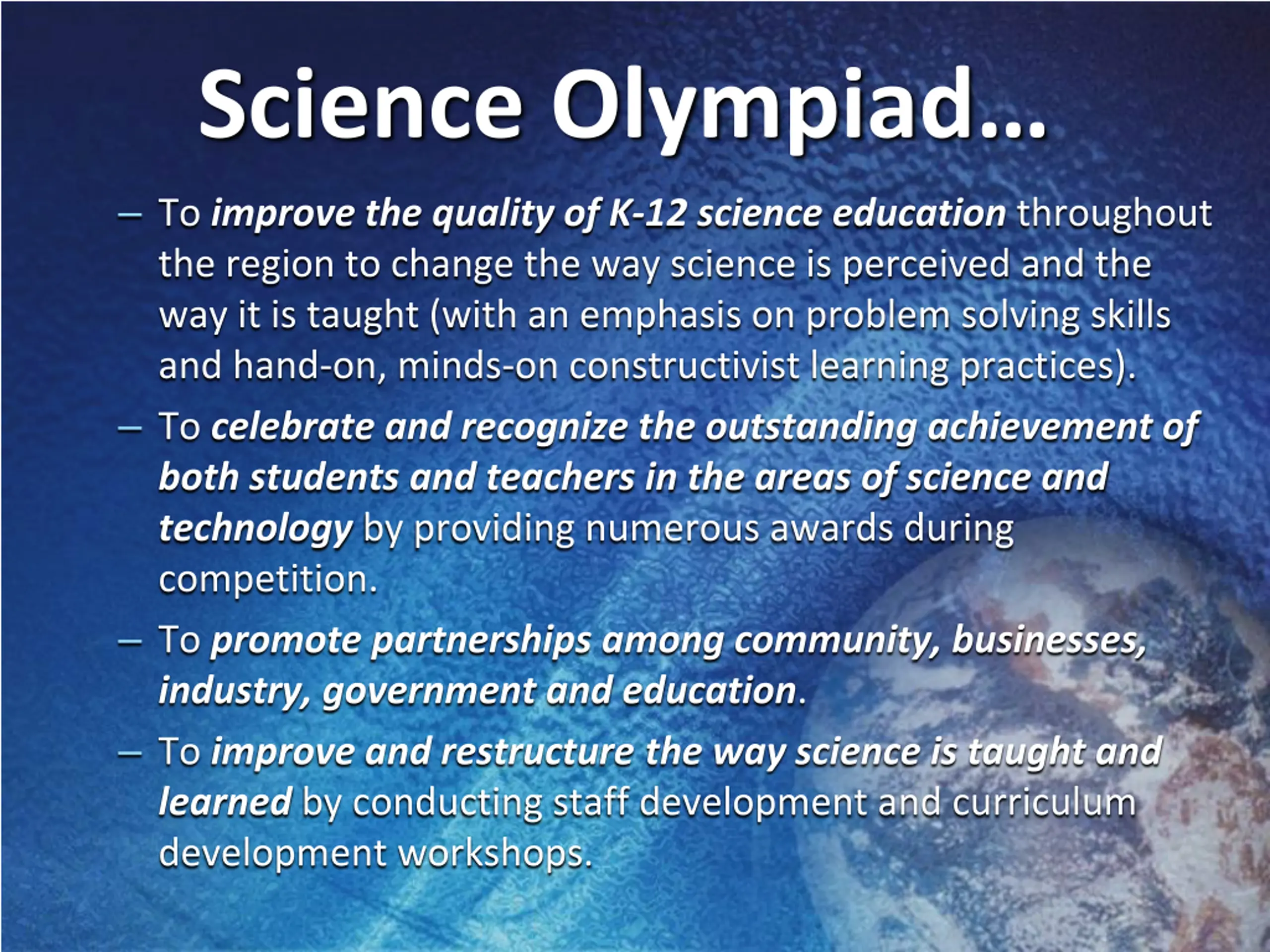 Science Olympiad…

– To improve the quality of K-12 science education throughout the region to change the way science is perceived and the way it is taught (with an emphasis on problem solving skills and hand-on, minds-on constructivist learning practices).

– To celebrate and recognize the outstanding achievement of both students and teachers in the areas of science and technology by providing numerous awards during competition.

– To promote partnerships among community, businesses, industry, government and education.

– To improve and restructure the way science is taught and learned by conducting staff development and curriculum development workshops.